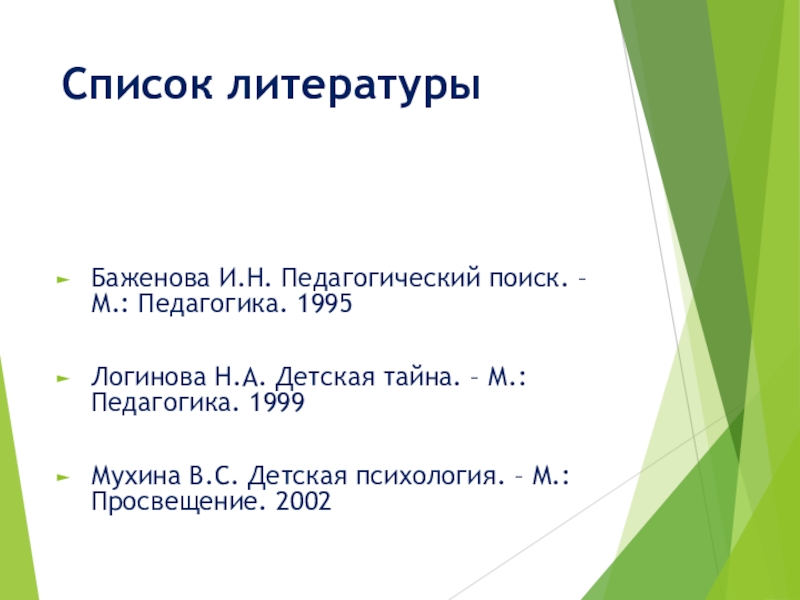 Список литературы

Баженова И.Н. Педагогический поиск. – М.: Педагогика. 1995

Логинова Н.А. Детская тайна. – М.: Педагогика. 1999

Мухина В.С. Детская психология. – М.: Просвещение. 2002